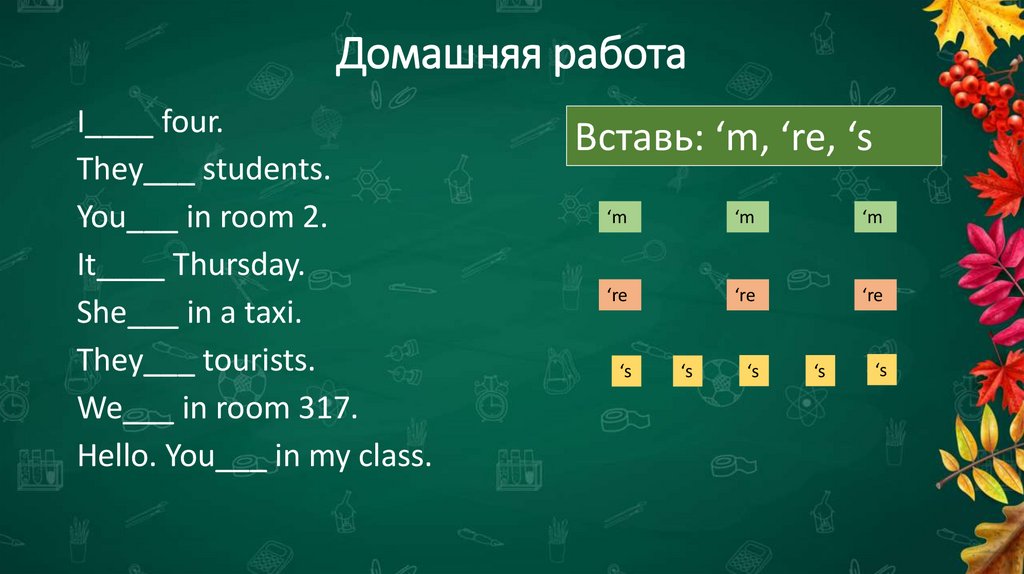 Домашняя работа

I____ four.
They___ students.
You___ in room 2.
It____ Thursday.
She___ in a taxi.
They___ tourists.
We___ in room 317.
Hello. You___ in my class.

Вставь: ‘m, ‘re, ‘s

‘m ‘m ‘m

‘re ‘re ‘re

‘s ‘s ‘s ‘s ‘s